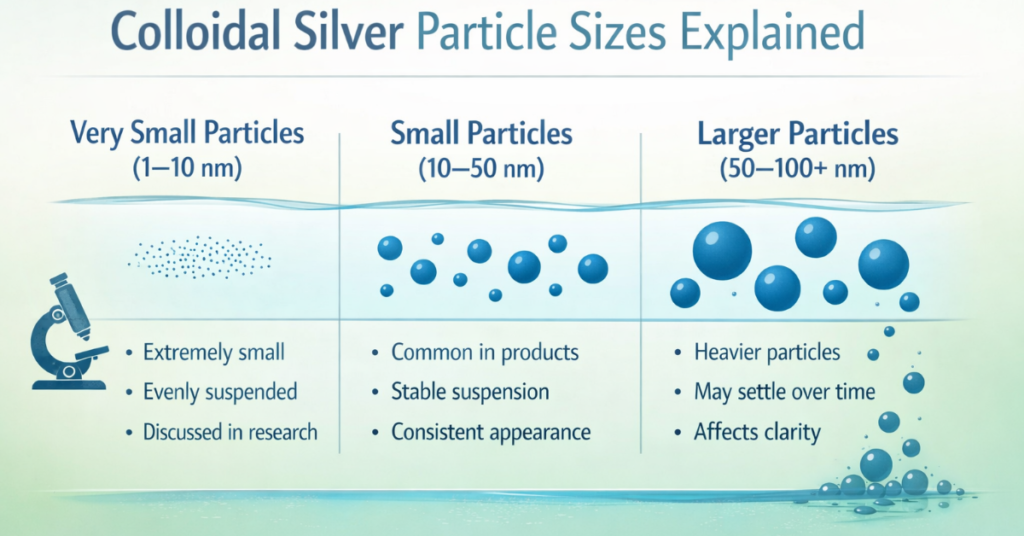 Colloidal Silver Particle Sizes Explained

Very Small Particles
(1–10 nm)

• Extremely small
• Evenly suspended
• Discussed in research

Small Particles
(10–50 nm)

• Common in products
• Stable suspension
• Consistent appearance

Larger Particles
(50–100+ nm)

• Heavier particles
• May settle over time
• Affects clarity